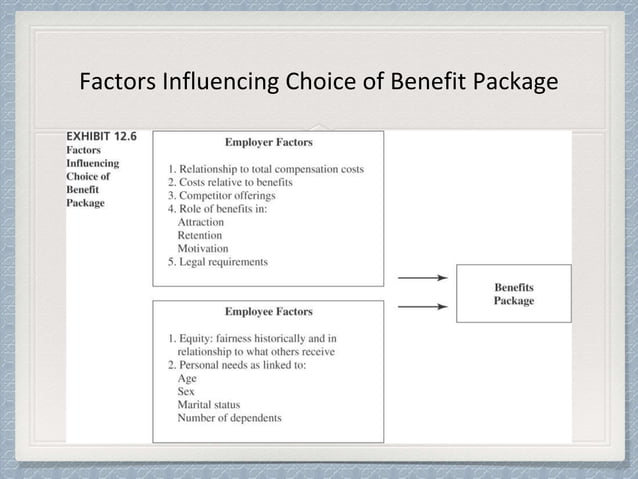 Factors Influencing Choice of Benefit Package

EXHIBIT 12.6
Factors Influencing Choice of Benefit Package

Employer Factors

1. Relationship to total compensation costs
2. Costs relative to benefits
3. Competitor offerings
4. Role of benefits in:
Attraction
Retention
Motivation
5. Legal requirements

Employee Factors

1. Equity: fairness historically and in relationship to what others receive
2. Personal needs as linked to:
Age
Sex
Marital status
Number of dependents

Benefits Package